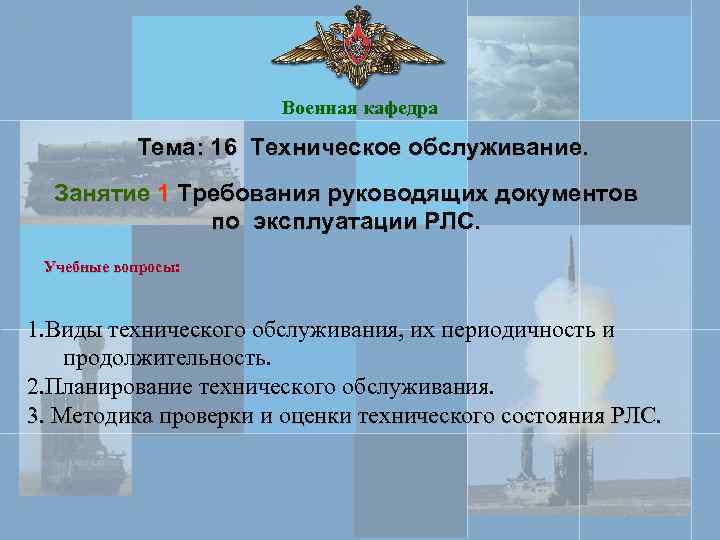 Военная кафедра

Тема: 16 Техническое обслуживание.

Занятие 1 Требования руководящих документов по эксплуатации РЛС.

Учебные вопросы:

1.Виды технического обслуживания, их периодичность и продолжительность.
2.Планирование технического обслуживания.
3. Методика проверки и оценки технического состояния РЛС.